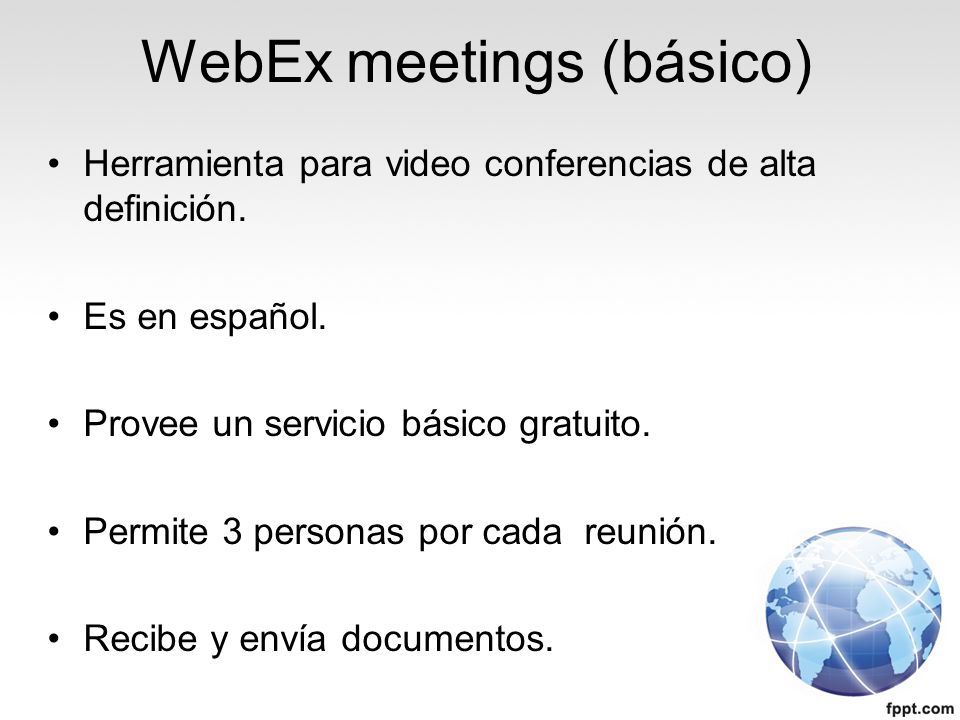 WebEx meetings (básico)

• Herramienta para video conferencias de alta definición.

• Es en español.

• Provee un servicio básico gratuito.

• Permite 3 personas por cada reunión.

• Recibe y envía documentos.

fppt.com